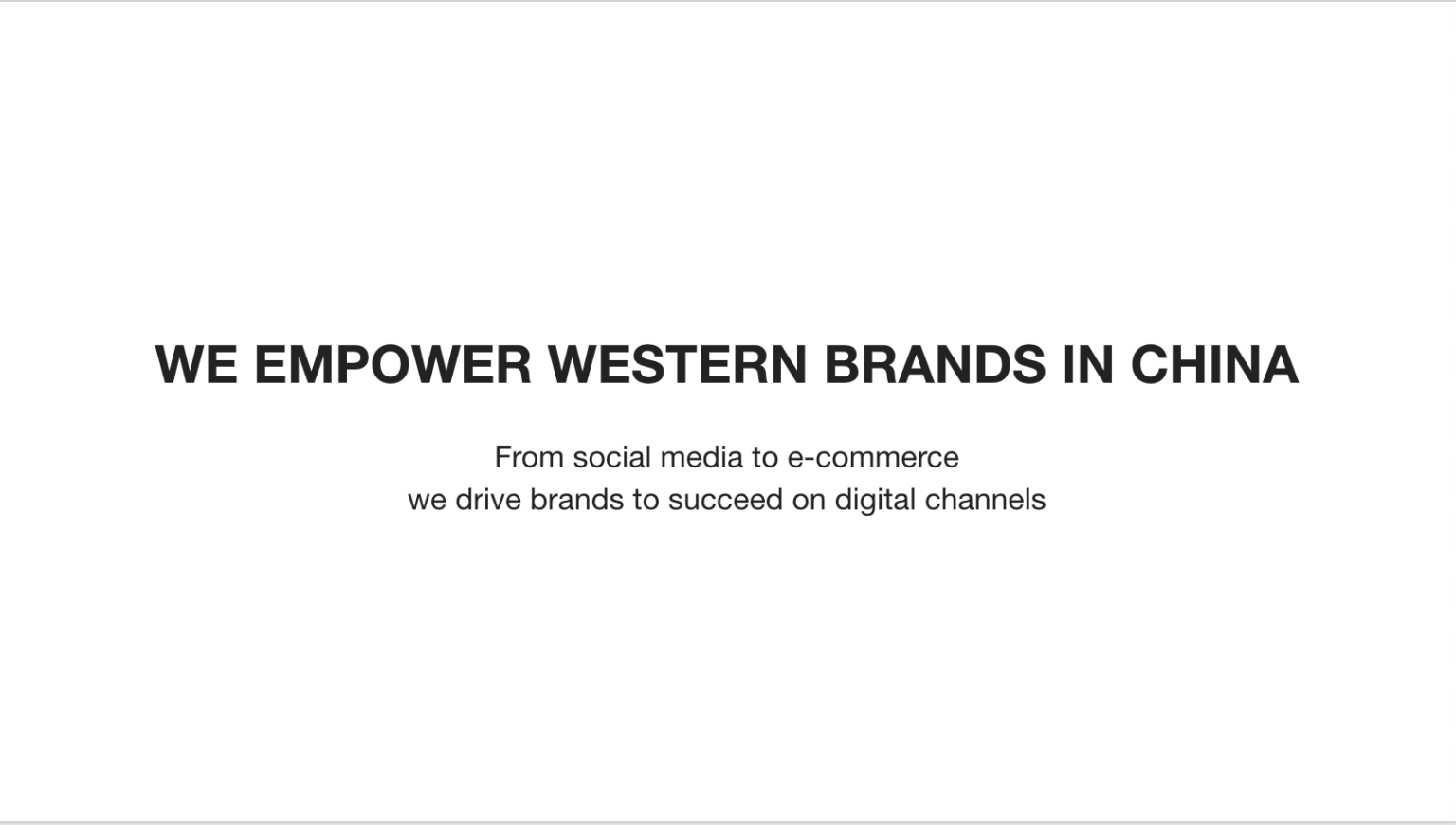 WE EMPOWER WESTERN BRANDS IN CHINA

From social media to e-commerce
we drive brands to succeed on digital channels